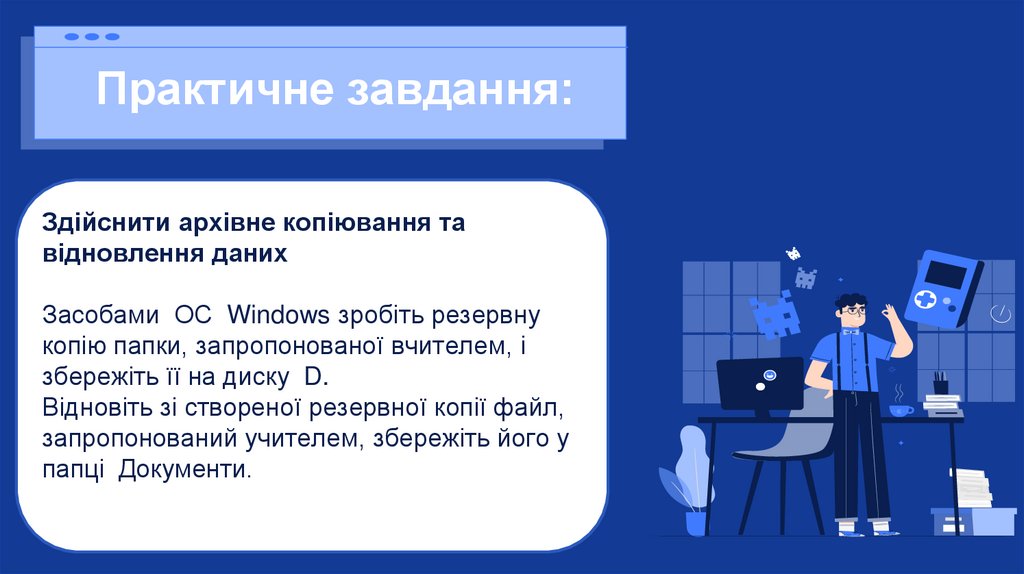 Практичне завдання:

Здійснити архівне копіювання та відновлення даних

Засобами ОС Windows зробіть резервну копію папки, запропонованої вчителем, і збережіть її на диску D.
Відновіть зі створеної резервної копії файл, запропонований учителем, збережіть його у папці Документи.